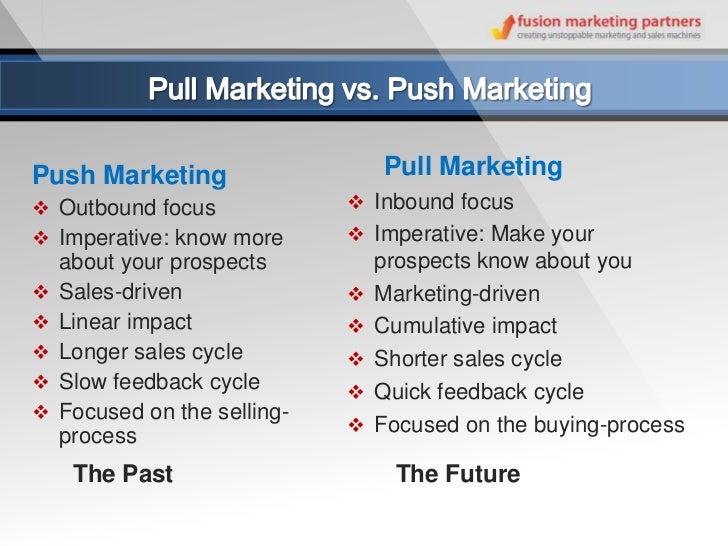 fusion marketing partners
creating unstoppable marketing and sales machines

Pull Marketing vs. Push Marketing

Push Marketing
❖ Outbound focus
❖ Imperative: know more about your prospects
❖ Sales-driven
❖ Linear impact
❖ Longer sales cycle
❖ Slow feedback cycle
❖ Focused on the selling-process

The Past

Pull Marketing
❖ Inbound focus
❖ Imperative: Make your prospects know about you
❖ Marketing-driven
❖ Cumulative impact
❖ Shorter sales cycle
❖ Quick feedback cycle
❖ Focused on the buying-process

The Future